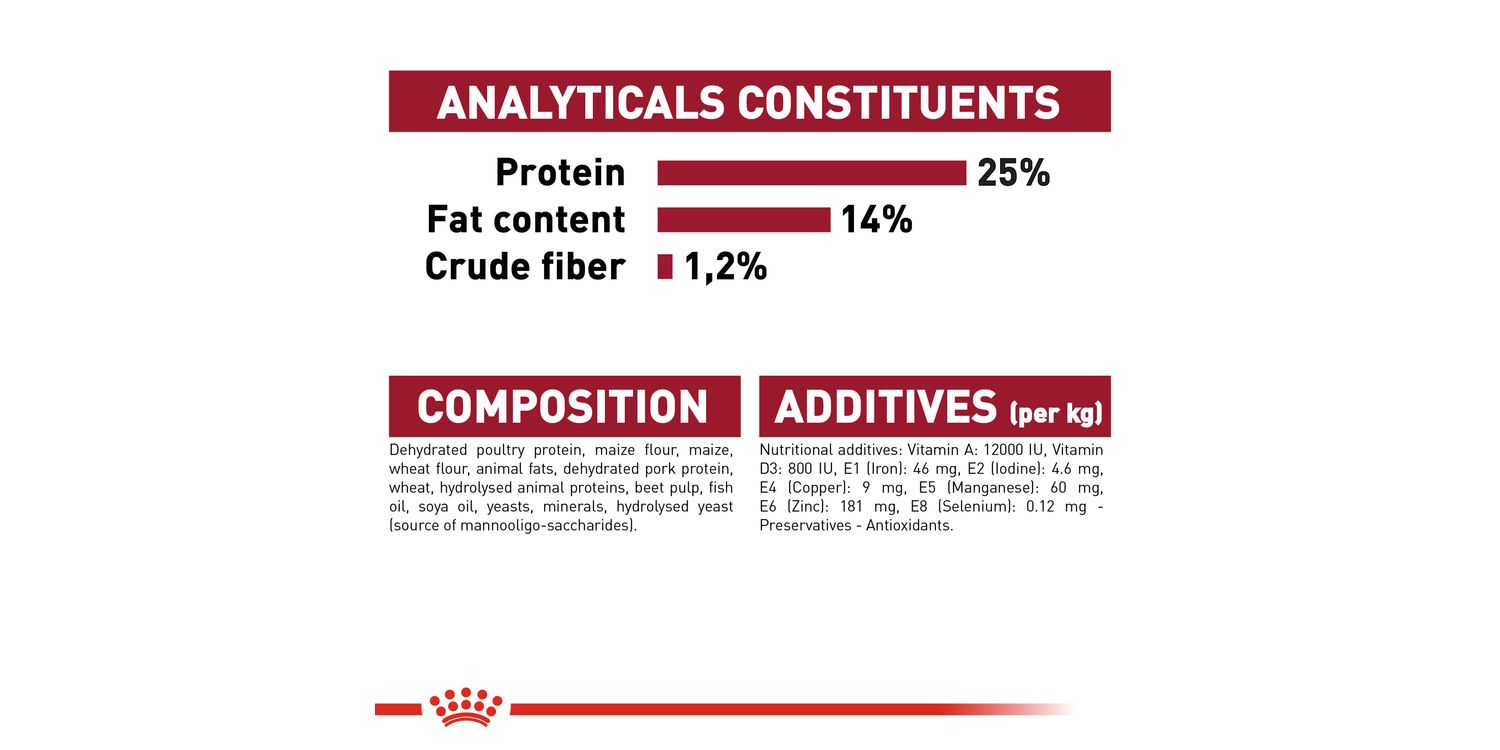 ANALYTICALS CONSTITUENTS

Protein 25%
Fat content 14%
Crude fiber 1,2%

COMPOSITION

Dehydrated poultry protein, maize flour, maize, wheat flour, animal fats, dehydrated pork protein, wheat, hydrolysed animal proteins, beet pulp, fish oil, soya oil, yeasts, minerals, hydrolysed yeast (source of mannooligo-saccharides).

ADDITIVES (per kg)

Nutritional additives: Vitamin A: 12000 IU, Vitamin D3: 800 IU, E1 (Iron): 46 mg, E2 (Iodine): 4.6 mg, E4 (Copper): 9 mg, E5 (Manganese): 60 mg, E6 (Zinc): 181 mg, E8 (Selenium): 0.12 mg - Preservatives - Antioxidants.